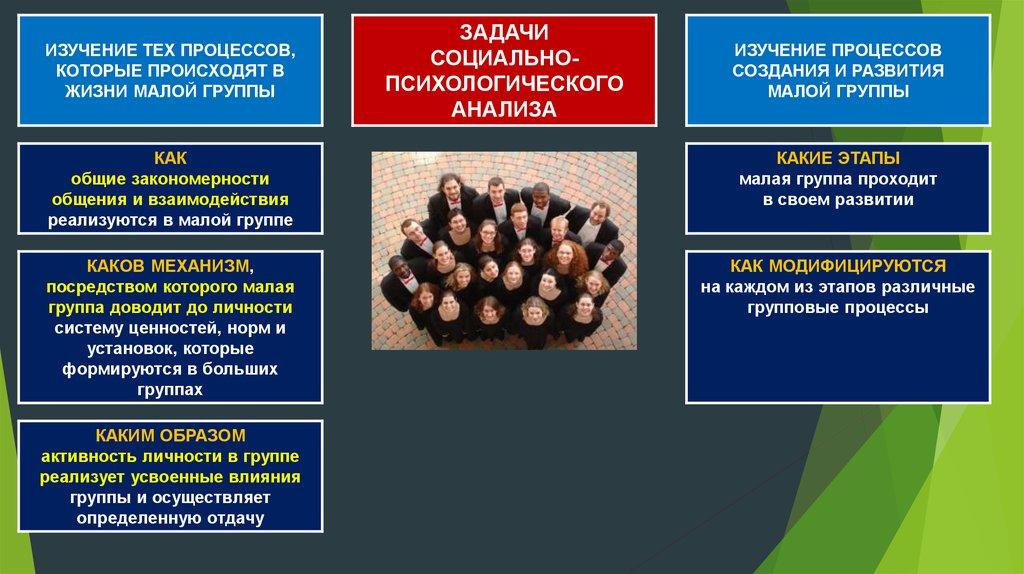 ЗАДАЧИ СОЦИАЛЬНО-ПСИХОЛОГИЧЕСКОГО АНАЛИЗА

ИЗУЧЕНИЕ ТЕХ ПРОЦЕССОВ, КОТОРЫЕ ПРОИСХОДЯТ В ЖИЗНИ МАЛОЙ ГРУППЫ

КАК
общие закономерности общения и взаимодействия реализуются в малой группе

КАКОВ МЕХАНИЗМ,
посредством которого малая группа доводит до личности систему ценностей, норм и установок, которые формируются в больших группах

КАКИМ ОБРАЗОМ
активность личности в группе реализует усвоенные влияния группы и осуществляет определенную отдачу

ИЗУЧЕНИЕ ПРОЦЕССОВ СОЗДАНИЯ И РАЗВИТИЯ МАЛОЙ ГРУППЫ

КАКИЕ ЭТАПЫ
малая группа проходит в своем развитии

КАК МОДИФИЦИРУЮТСЯ
на каждом из этапов различные групповые процессы